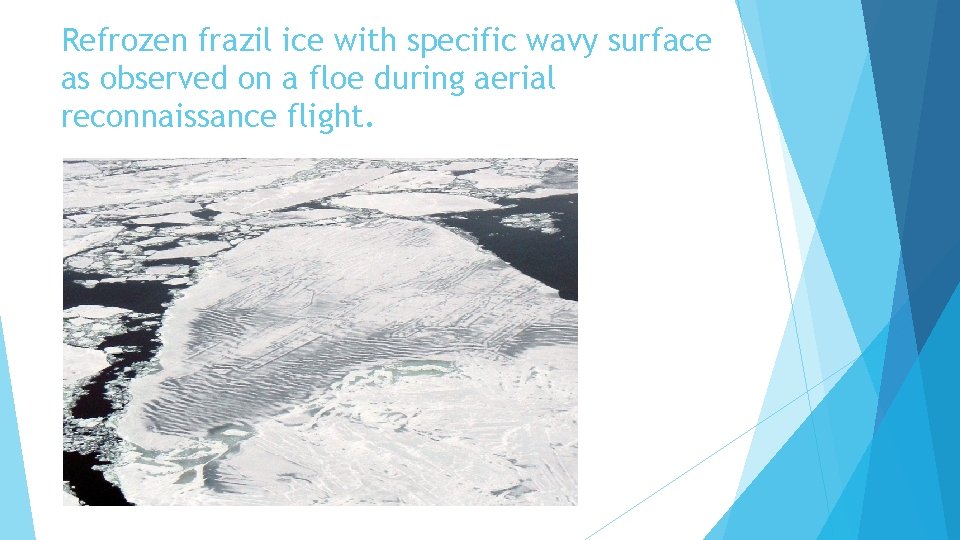 Refrozen frazil ice with specific wavy surface as observed on a floe during aerial reconnaissance flight.